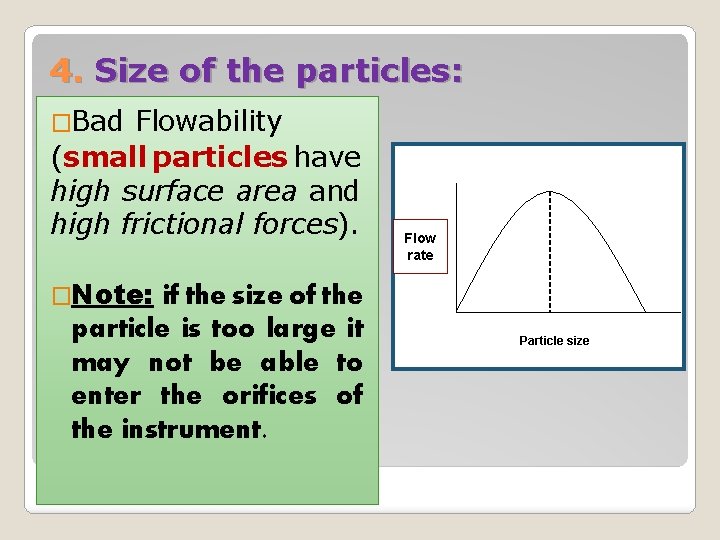 4. Size of the particles:

□Bad Flowability (small particles have high surface area and high frictional forces).

□Note: if the size of the particle is too large it may not be able to enter the orifices of the instrument.

Flow rate

Particle size